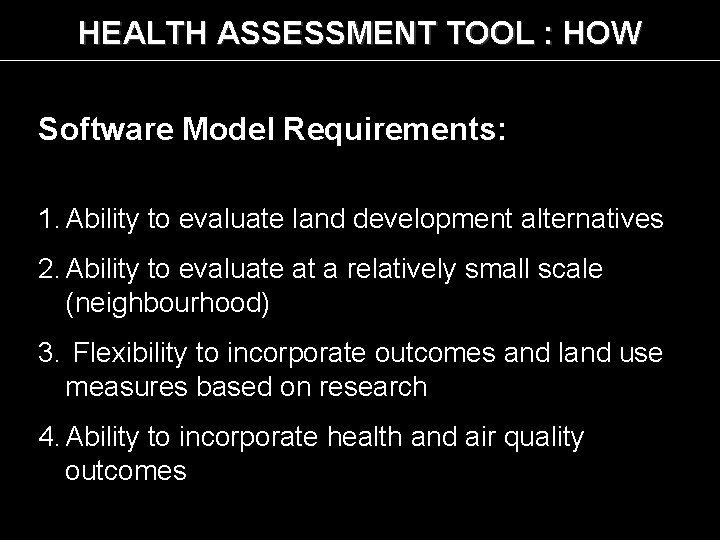 HEALTH ASSESSMENT TOOL : HOW

Software Model Requirements:

1. Ability to evaluate land development alternatives

2. Ability to evaluate at a relatively small scale (neighbourhood)

3. Flexibility to incorporate outcomes and land use measures based on research

4. Ability to incorporate health and air quality outcomes